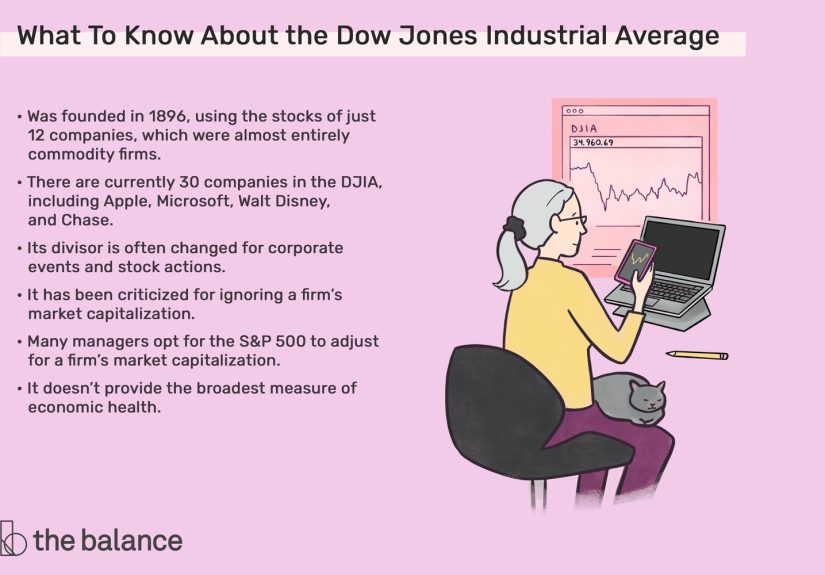 What To Know About the Dow Jones Industrial Average

• Was founded in 1896, using the stocks of just 12 companies, which were almost entirely commodity firms.

• There are currently 30 companies in the DJIA, including Apple, Microsoft, Walt Disney, and Chase.

• Its divisor is often changed for corporate events and stock actions.

• It has been criticized for ignoring a firm's market capitalization.

• Many managers opt for the S&P 500 to adjust for a firm's market capitalization.

• It doesn't provide the broadest measure of economic health.

DJIA

34,960.69

the balance